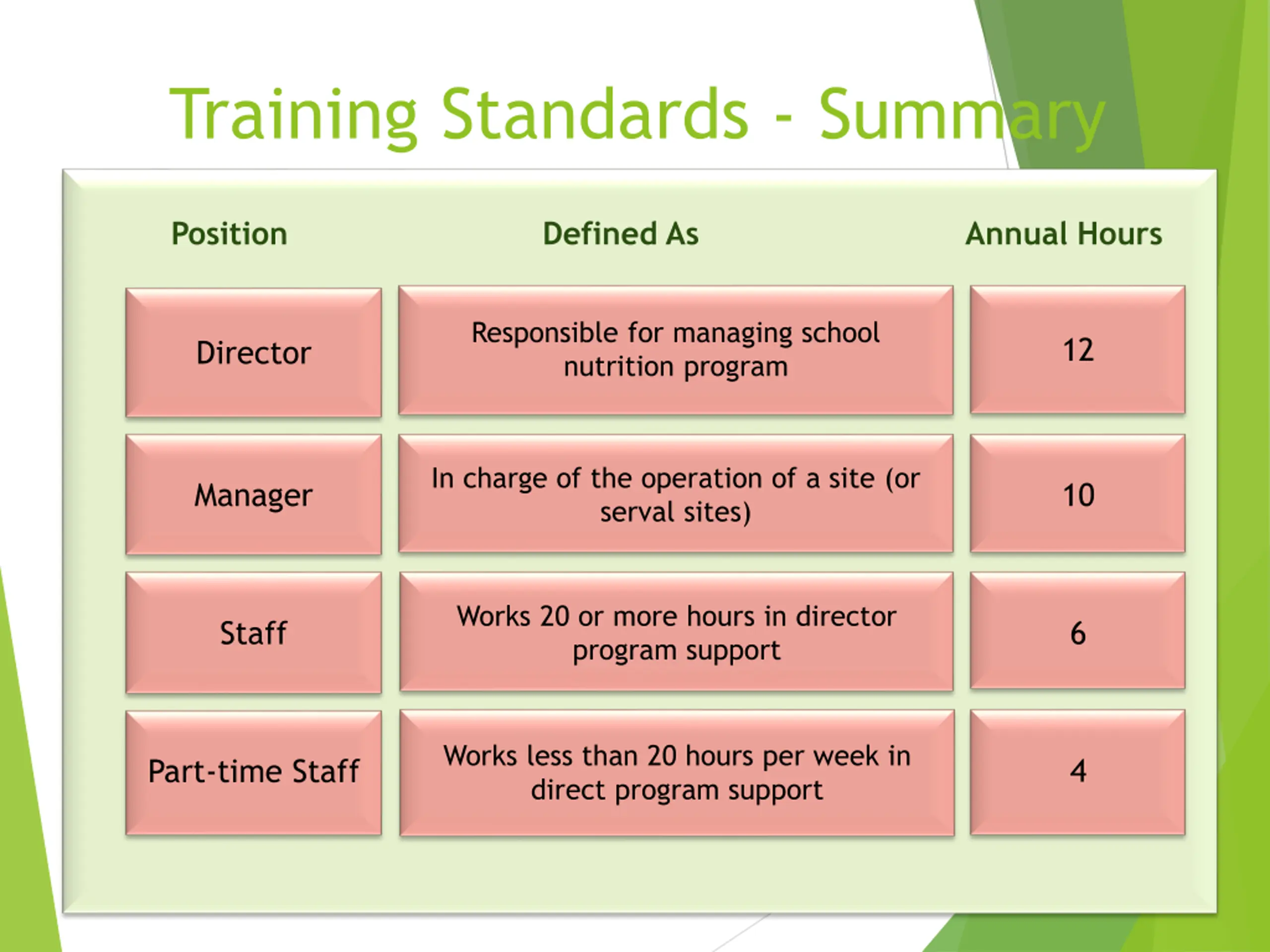 Training Standards - Summary

| Position | Defined As | Annual Hours |
|---|---|---|
| Director | Responsible for managing school nutrition program | 12 |
| Manager | In charge of the operation of a site (or serval sites) | 10 |
| Staff | Works 20 or more hours in director program support | 6 |
| Part-time Staff | Works less than 20 hours per week in direct program support | 4 |